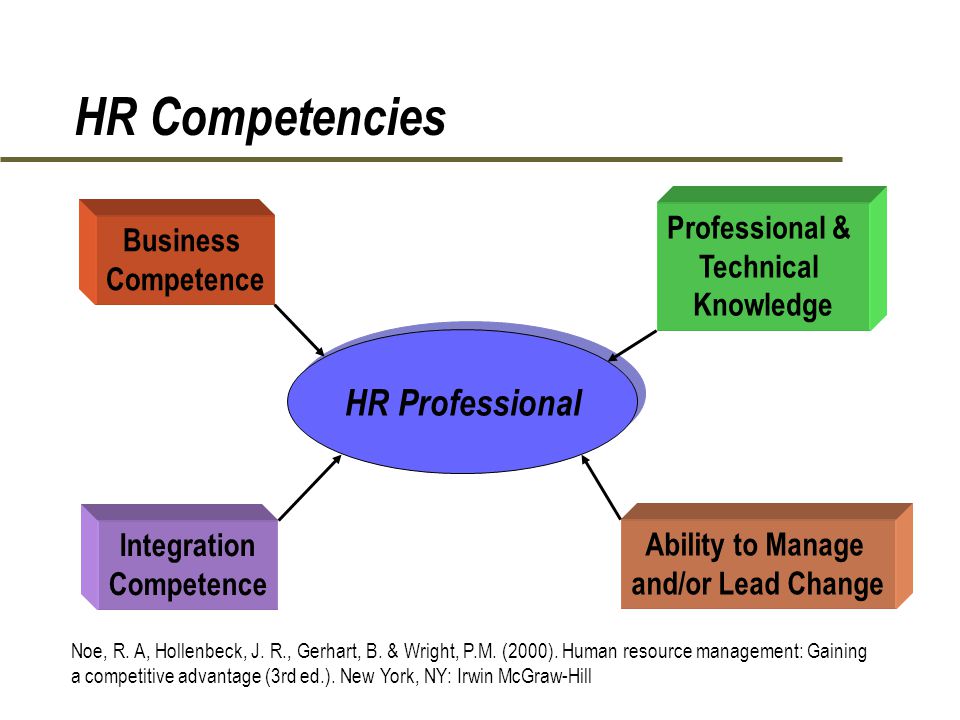 HR Competencies

Business Competence

Professional & Technical Knowledge

HR Professional

Integration Competence

Ability to Manage and/or Lead Change

Noe, R. A, Hollenbeck, J. R., Gerhart, B. & Wright, P.M. (2000). Human resource management: Gaining a competitive advantage (3rd ed.). New York, NY: Irwin McGraw-Hill